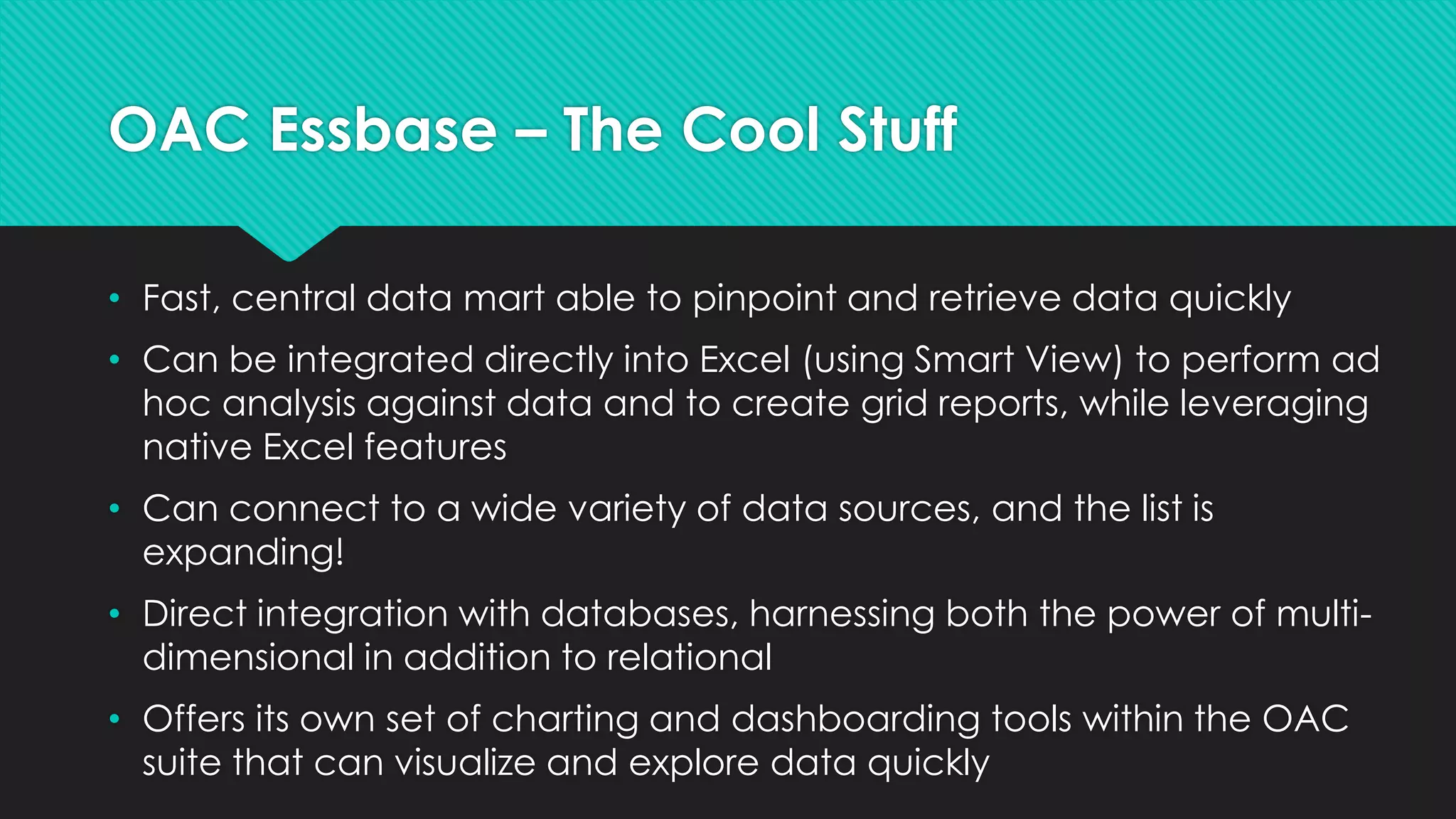 OAC Essbase – The Cool Stuff

• Fast, central data mart able to pinpoint and retrieve data quickly

• Can be integrated directly into Excel (using Smart View) to perform ad hoc analysis against data and to create grid reports, while leveraging native Excel features

• Can connect to a wide variety of data sources, and the list is expanding!

• Direct integration with databases, harnessing both the power of multi-dimensional in addition to relational

• Offers its own set of charting and dashboarding tools within the OAC suite that can visualize and explore data quickly